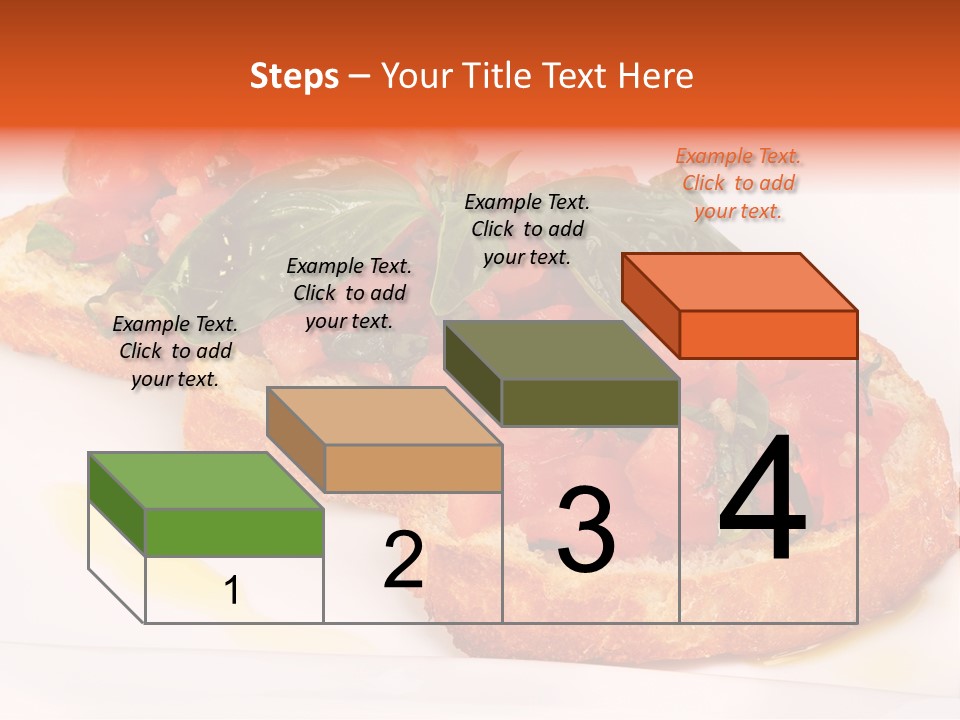 Steps – Your Title Text Here

Example Text. Click to add your text.

Example Text. Click to add your text.

Example Text. Click to add your text.

Example Text. Click to add your text.

1

2

3

4